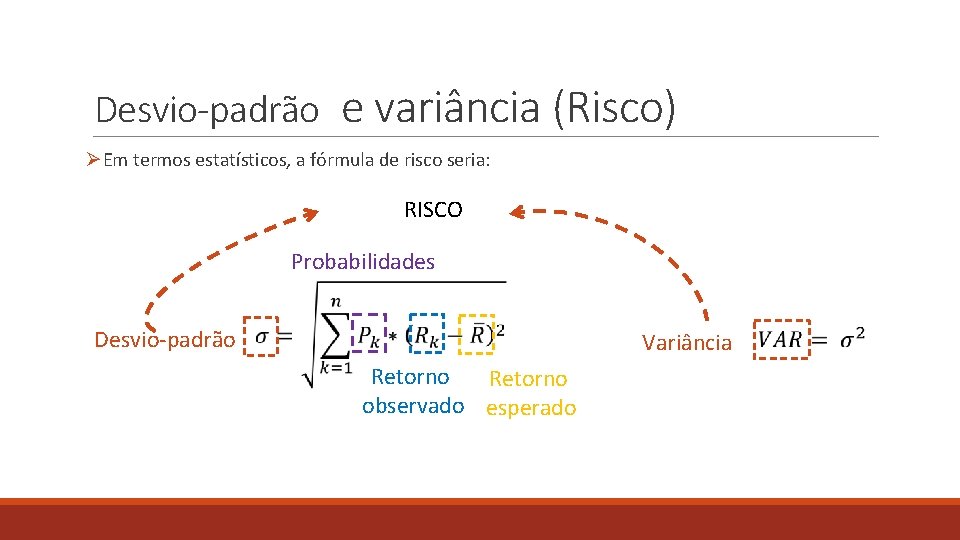 Desvio-padrão e variância (Risco)

➢Em termos estatísticos, a fórmula de risco seria:

RISCO

Probabilidades

Desvio-padrão $\sigma = \sqrt{\sum_{k=1}^{n} P_k * (R_k - \bar{R})^2}$

Retorno observado

Retorno esperado

Variância $VAR = \sigma^2$